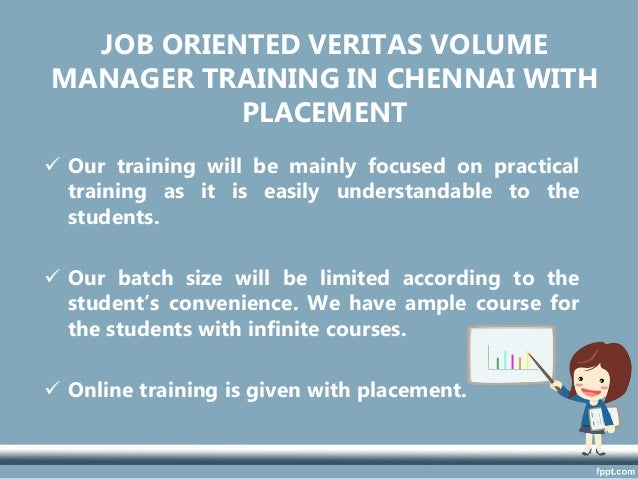 JOB ORIENTED VERITAS VOLUME MANAGER TRAINING IN CHENNAI WITH PLACEMENT

✓ Our training will be mainly focused on practical training as it is easily understandable to the students.

✓ Our batch size will be limited according to the student's convenience. We have ample course for the students with infinite courses.

✓ Online training is given with placement.

fppt.com